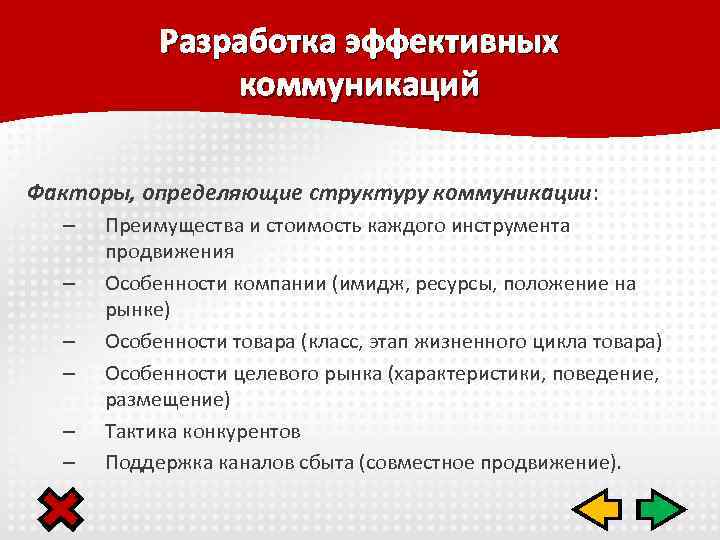 Разработка эффективных коммуникаций

Факторы, определяющие структуру коммуникации:

– Преимущества и стоимость каждого инструмента продвижения
– Особенности компании (имидж, ресурсы, положение на рынке)
– Особенности товара (класс, этап жизненного цикла товара)
– Особенности целевого рынка (характеристики, поведение, размещение)
– Тактика конкурентов
– Поддержка каналов сбыта (совместное продвижение).